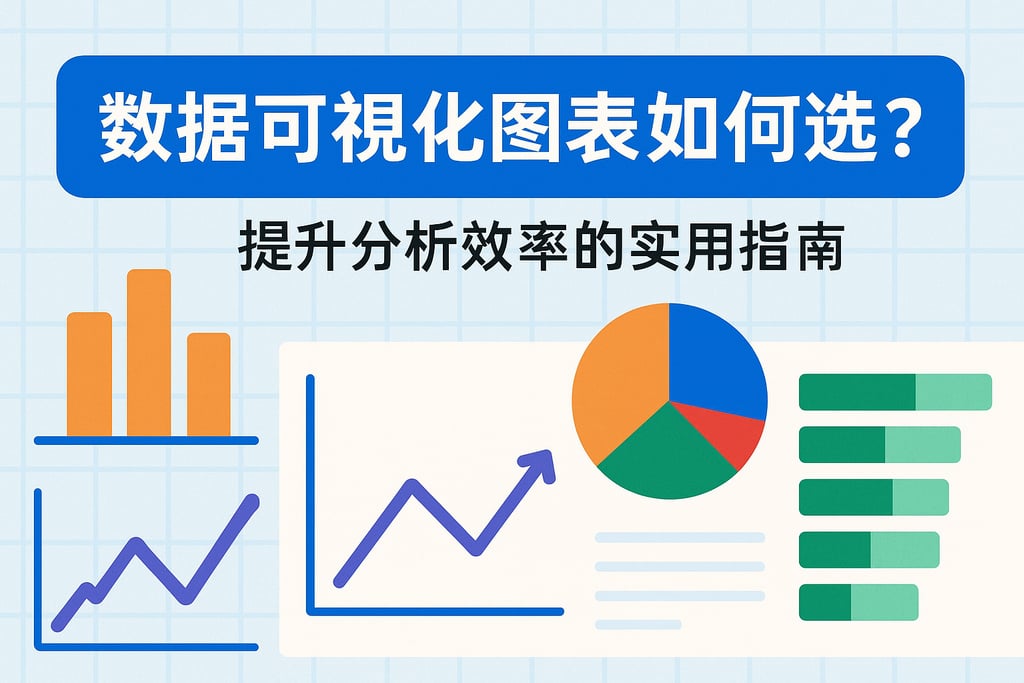 数据可視化图表如何选？

提升分析效率的实用指南